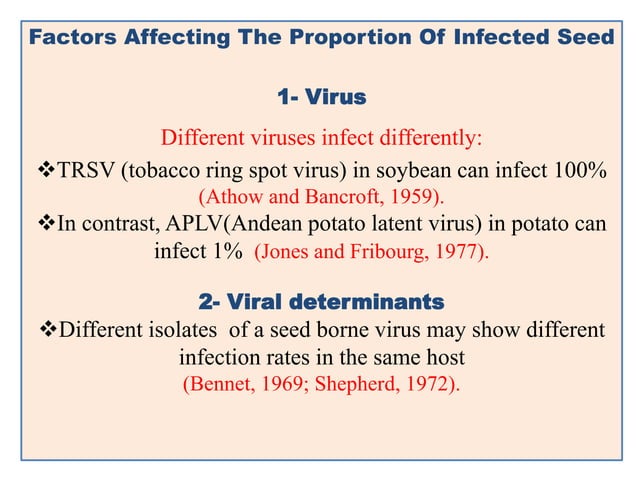 Factors Affecting The Proportion Of Infected Seed

1- Virus

Different viruses infect differently:

❖TRSV (tobacco ring spot virus) in soybean can infect 100% (Athow and Bancroft, 1959).

❖In contrast, APLV(Andean potato latent virus) in potato can infect 1% (Jones and Fribourg, 1977).

2- Viral determinants

❖Different isolates of a seed borne virus may show different infection rates in the same host (Bennet, 1969; Shepherd, 1972).